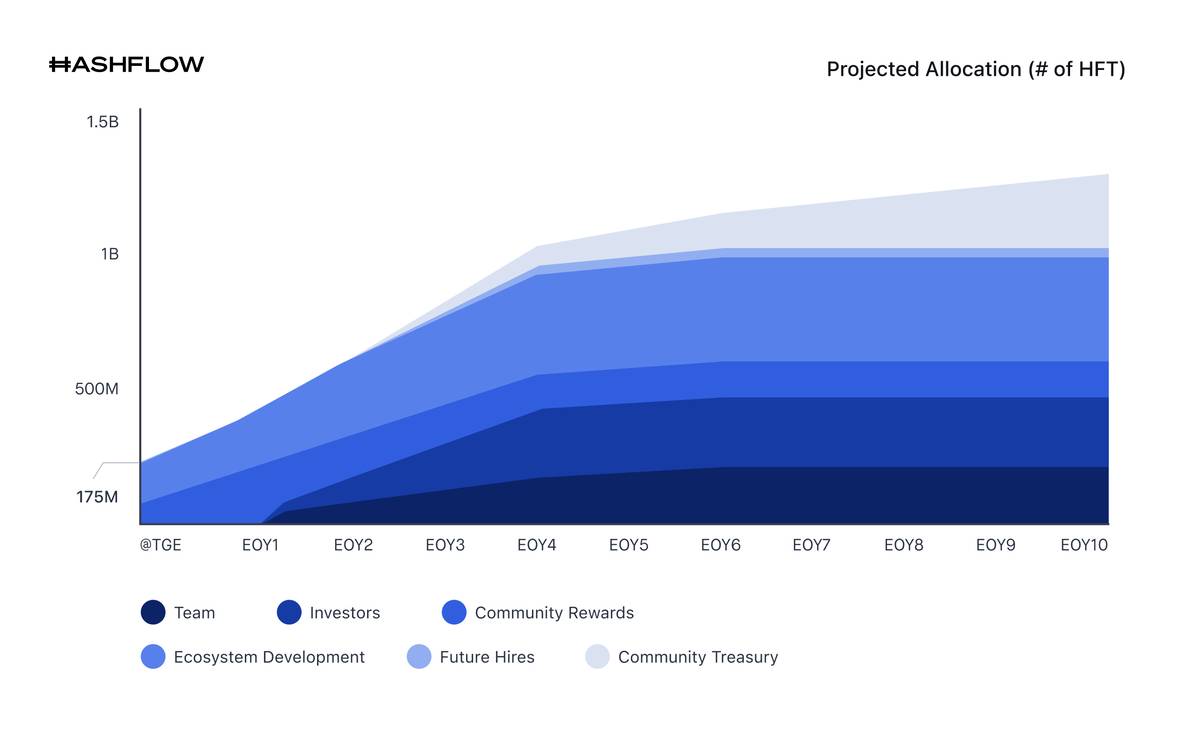 HASHFLOW

Projected Allocation (# of HFT)

1.5B
1B
500M
175M

@TGE EOY1 EOY2 EOY3 EOY4 EOY5 EOY6 EOY7 EOY8 EOY9 EOY10

Team
Investors
Community Rewards
Ecosystem Development
Future Hires
Community Treasury